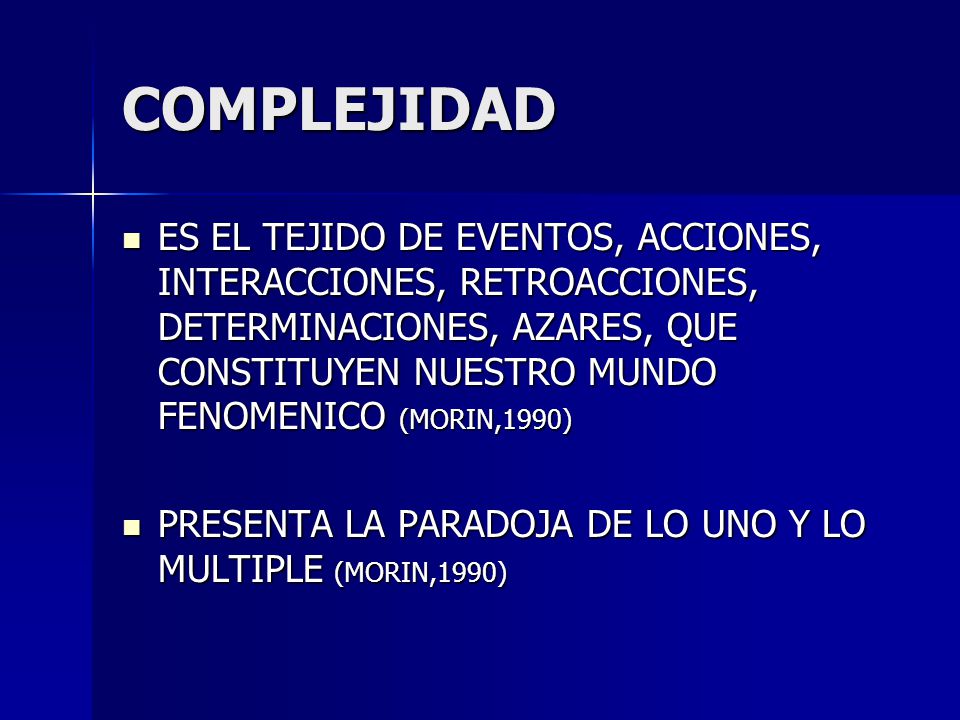 COMPLEJIDAD

▪ ES EL TEJIDO DE EVENTOS, ACCIONES, INTERACCIONES, RETROACCIONES, DETERMINACIONES, AZARES, QUE CONSTITUYEN NUESTRO MUNDO FENOMENICO (MORIN,1990)

▪ PRESENTA LA PARADOJA DE LO UNO Y LO MULTIPLE (MORIN,1990)